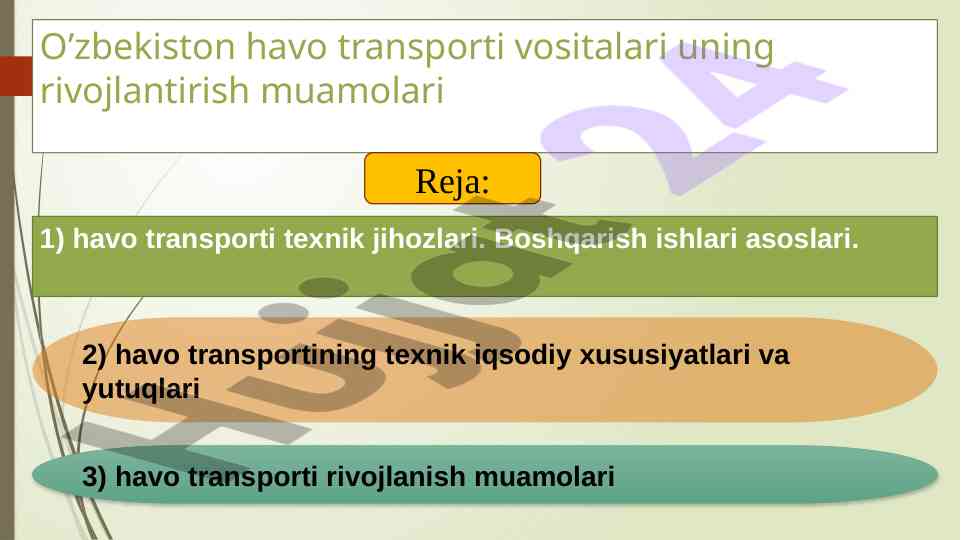 O’zbekiston havo transporti vositalari uning rivojlantirish muamolari

Reja:

1) havo transporti texnik jihozlari. Boshqarish ishlari asoslari.

2) havo transportining texnik iqsodiy xususiyatlari va yutuqlari

3) havo transporti rivojlanish muamolari

Hujjat 24